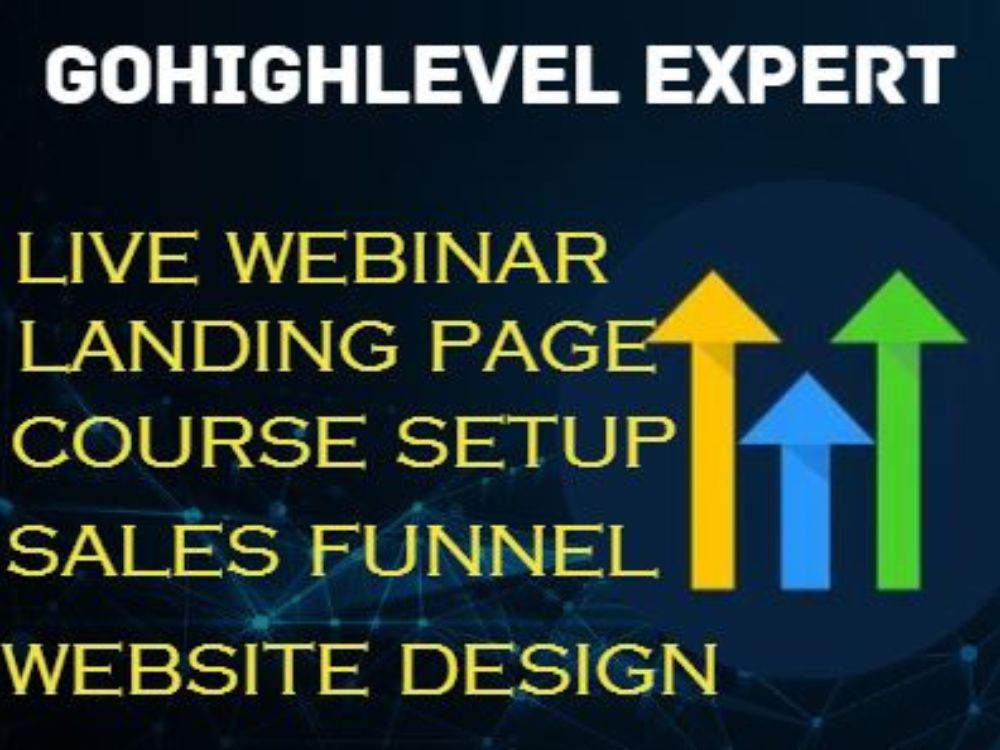 GOHIGHLEVEL EXPERT

LIVE WEBINAR
LANDING PAGE
COURSE SETUP
SALES FUNNEL
WEBSITE DESIGN